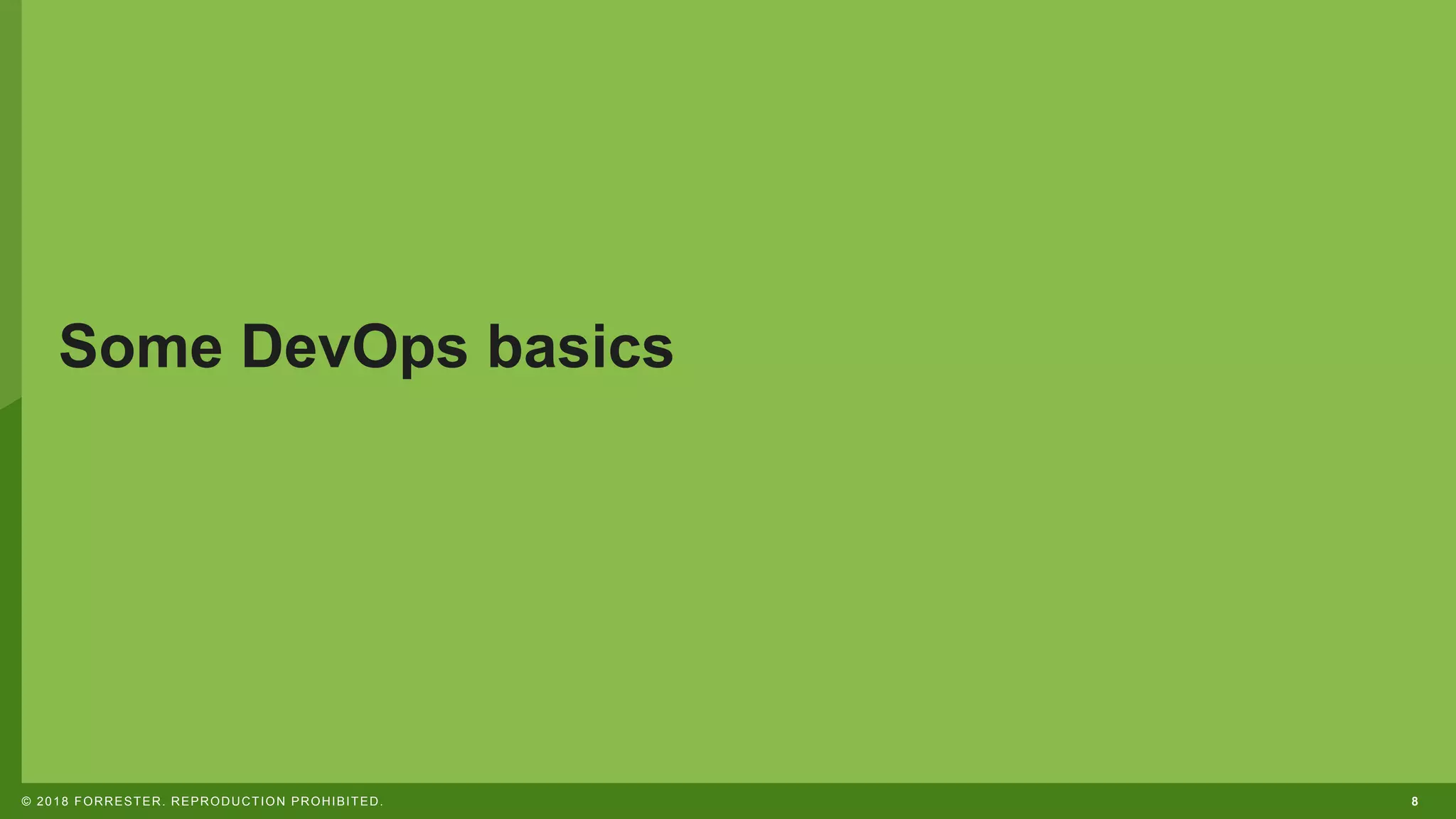 Some DevOps basics

© 2018 FORRESTER. REPRODUCTION PROHIBITED.

8